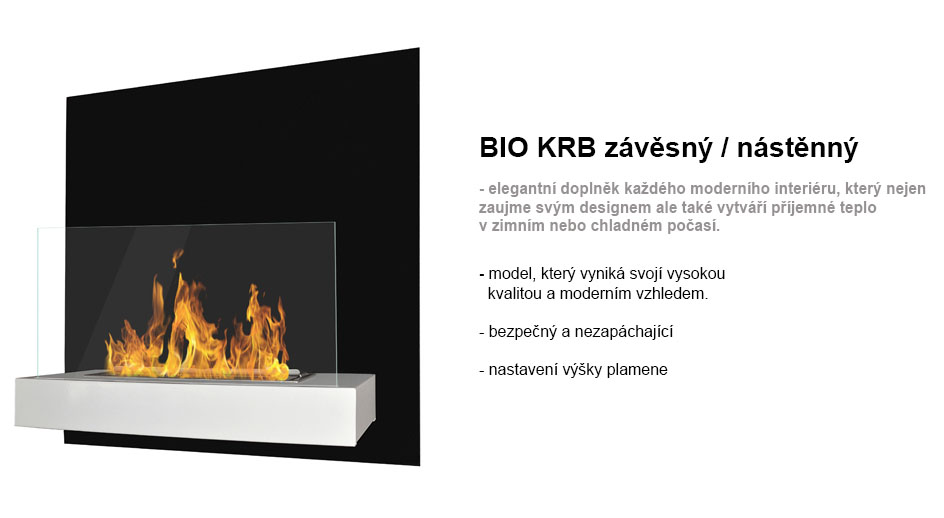 BIO KRB závěsný / nástěnný

- elegantní doplněk každého moderního interiéru, který nejen zaujme svým designem ale také vytváří příjemné teplo v zimním nebo chladném počasí.

- model, který vyniká svojí vysokou kvalitou a moderním vzhledem.

- bezpečný a nezapáchající

- nastavení výšky plamene